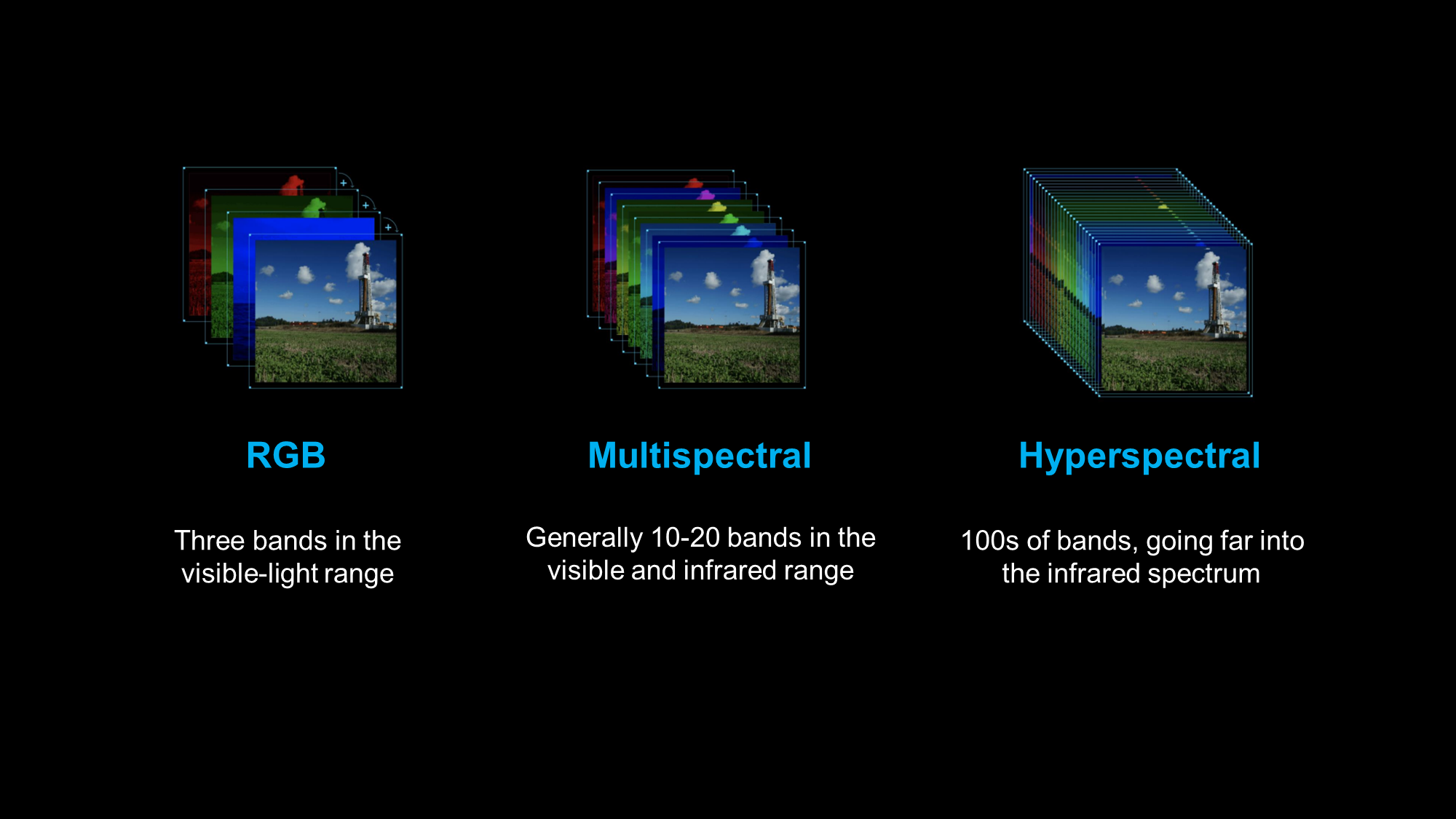 RGB

Three bands in the visible-light range

Multispectral

Generally 10-20 bands in the visible and infrared range

Hyperspectral

100s of bands, going far into the infrared spectrum